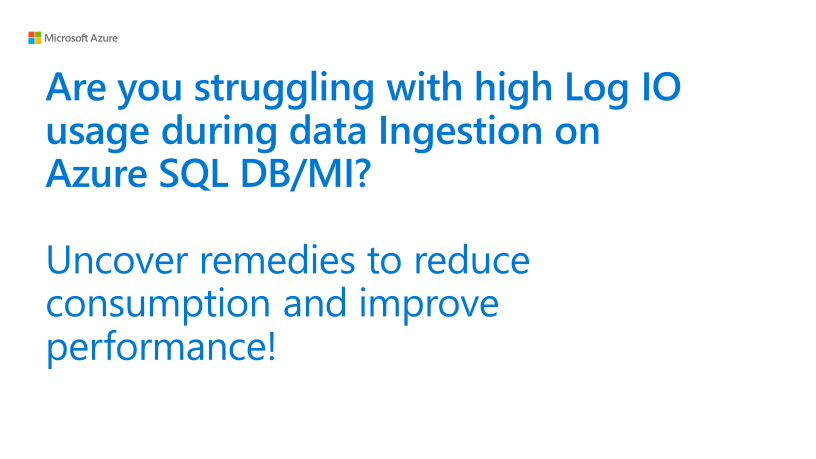 Microsoft Azure

Are you struggling with high Log IO usage during data Ingestion on Azure SQL DB/MI?

Uncover remedies to reduce consumption and improve performance!